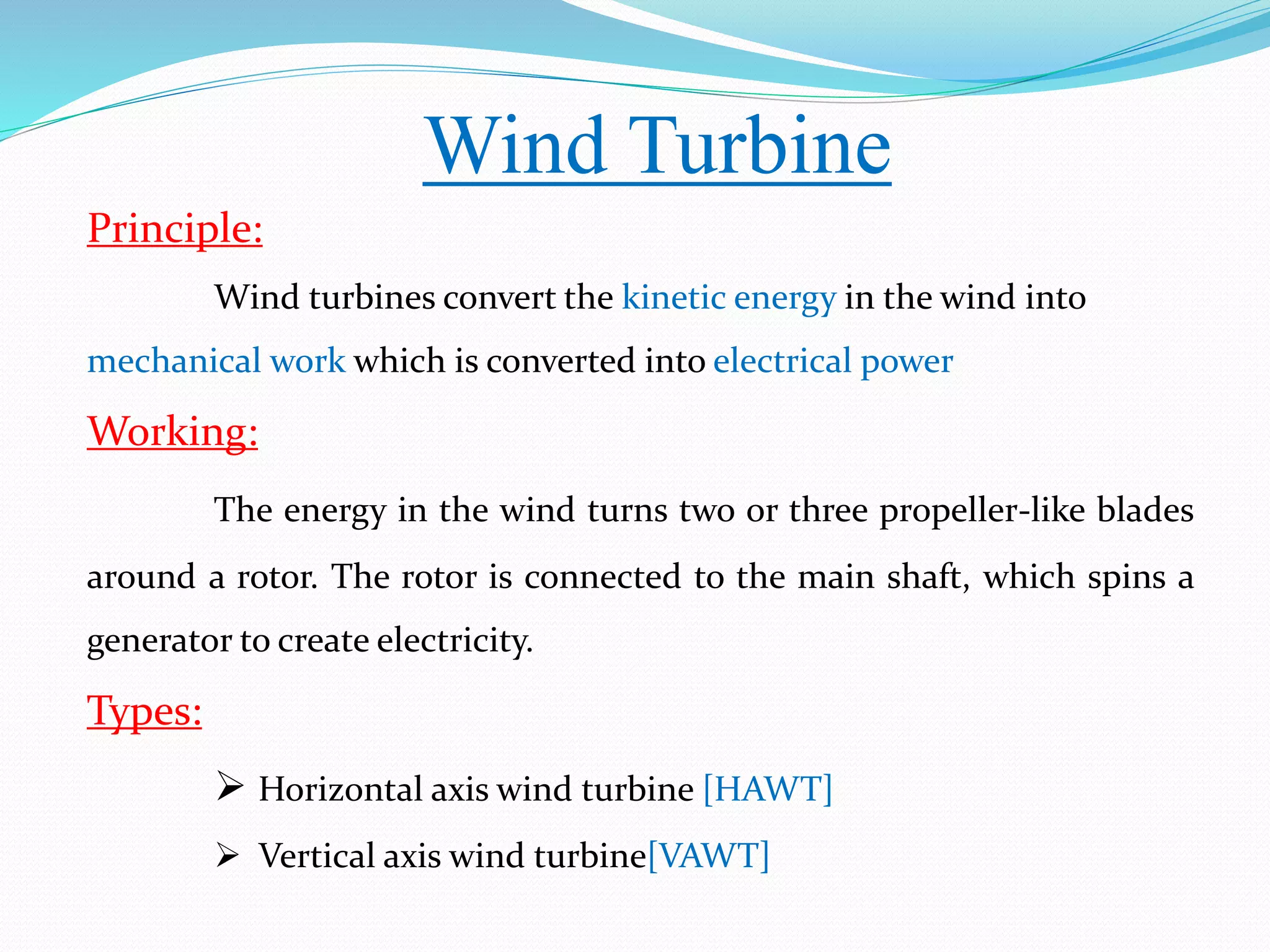 Wind Turbine

Principle:

Wind turbines convert the kinetic energy in the wind into mechanical work which is converted into electrical power

Working:

The energy in the wind turns two or three propeller-like blades around a rotor. The rotor is connected to the main shaft, which spins a generator to create electricity.

Types:

➢ Horizontal axis wind turbine [HAWT]

➢ Vertical axis wind turbine[VAWT]